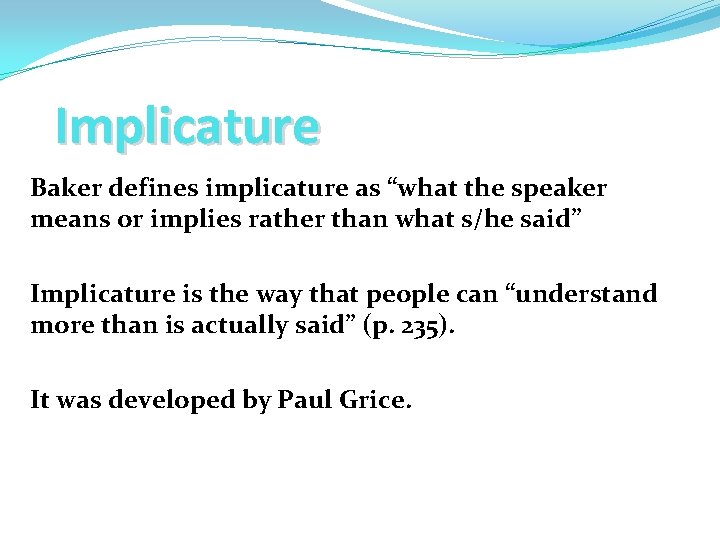 Implicature

Baker defines implicature as “what the speaker means or implies rather than what s/he said”

Implicature is the way that people can “understand more than is actually said” (p. 235).

It was developed by Paul Grice.